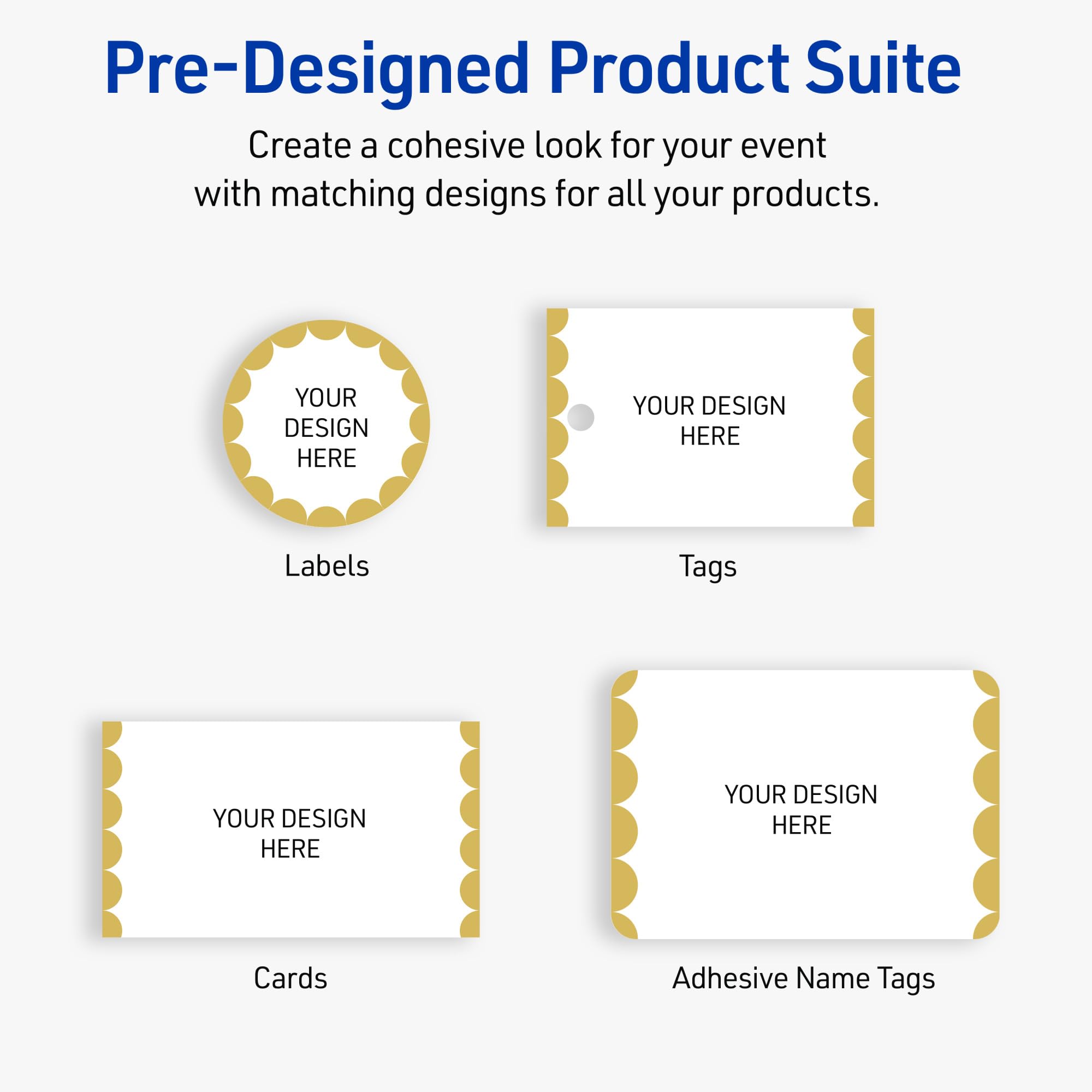 Pre-Designed Product Suite

Create a cohesive look for your event with matching designs for all your products.

YOUR DESIGN HERE

Labels

YOUR DESIGN HERE

Tags

YOUR DESIGN HERE

Cards

YOUR DESIGN HERE

Adhesive Name Tags